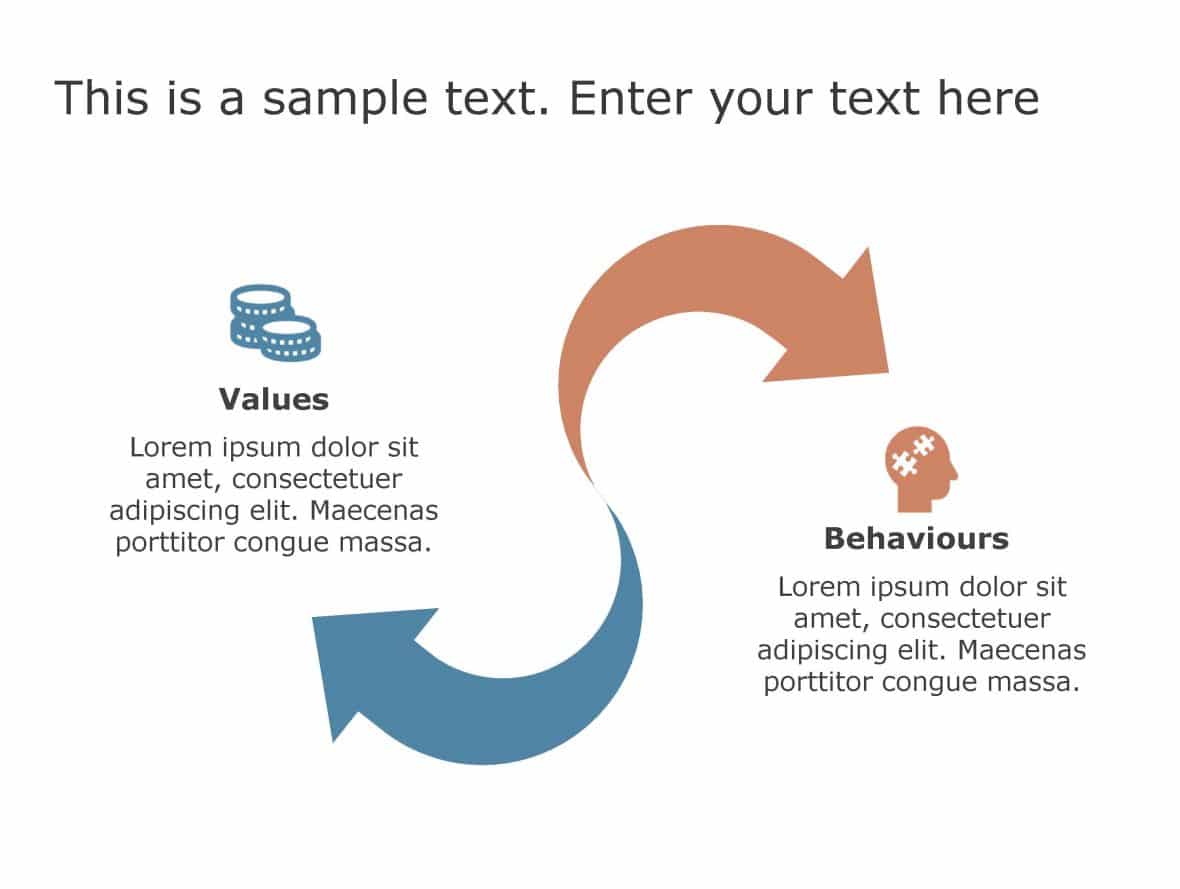 This is a sample text. Enter your text here

Values

Lorem ipsum dolor sit amet, consectetuer adipiscing elit. Maecenas porttitor congue massa.

Behaviours

Lorem ipsum dolor sit amet, consectetuer adipiscing elit. Maecenas porttitor congue massa.